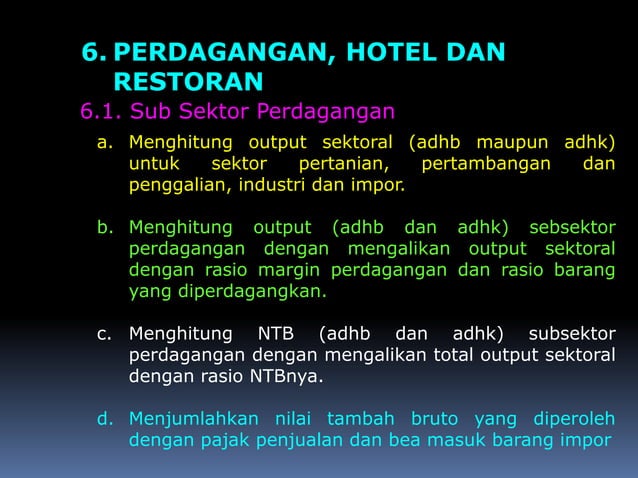 6. PERDAGANGAN, HOTEL DAN RESTORAN

6.1. Sub Sektor Perdagangan

a. Menghitung output sektoral (adhb maupun adhk) untuk sektor pertanian, pertambangan dan penggalian, industri dan impor.

b. Menghitung output (adhb dan adhk) sebsektor perdagangan dengan mengalikan output sektoral dengan rasio margin perdagangan dan rasio barang yang diperdagangkan.

c. Menghitung NTB (adhb dan adhk) subsektor perdagangan dengan mengalikan total output sektoral dengan rasio NTBnya.

d. Menjumlahkan nilai tambah bruto yang diperoleh dengan pajak penjualan dan bea masuk barang impor